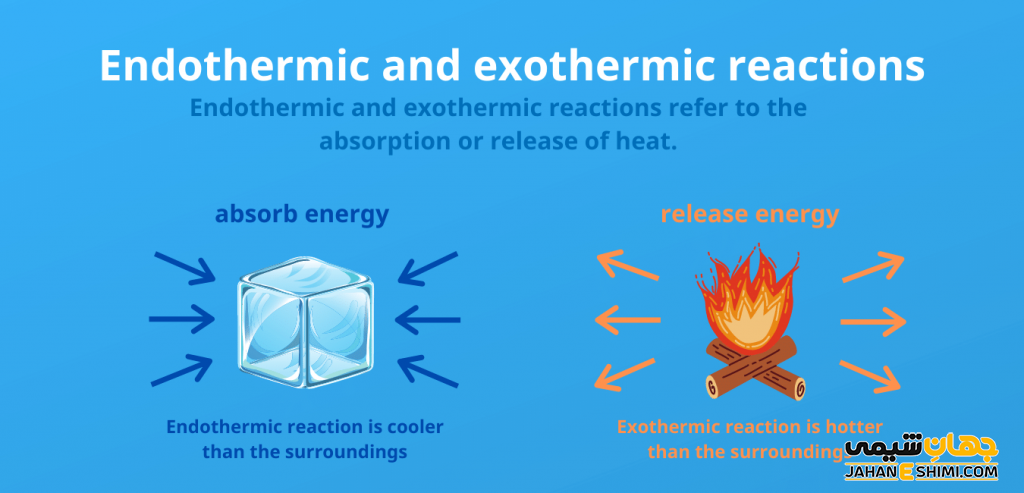 Endothermic and exothermic reactions

Endothermic and exothermic reactions refer to the absorption or release of heat.

absorb energy

Endothermic reaction is cooler than the surroundings

release energy

Exothermic reaction is hotter than the surroundings

جهان شیمی
JAHANESHIMI.COM